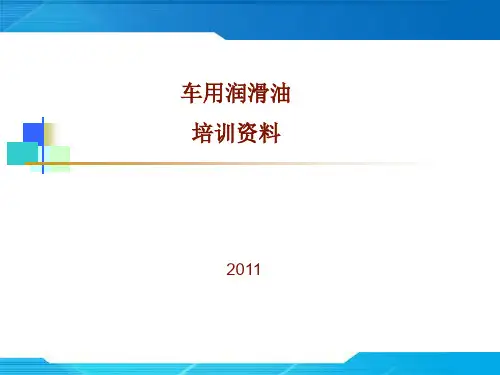 车用润滑油
培训资料

2011